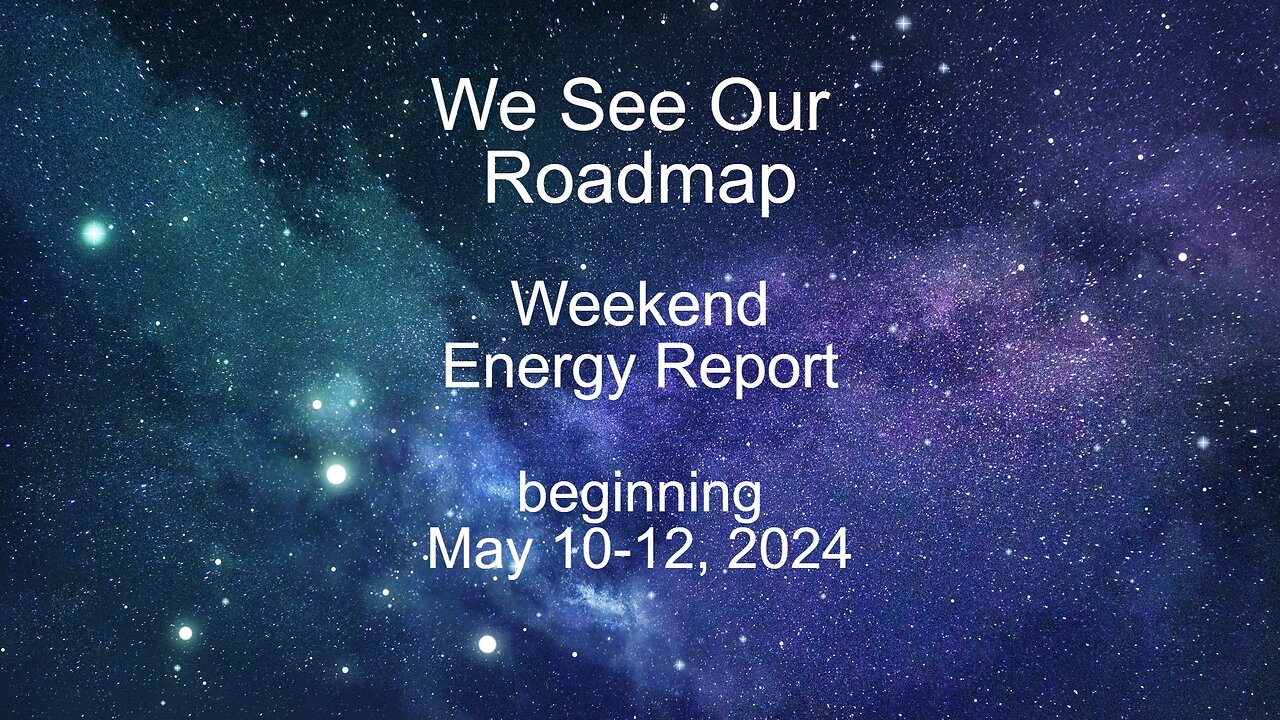 We See Our Roadmap

Weekend Energy Report

beginning May 10-12, 2024